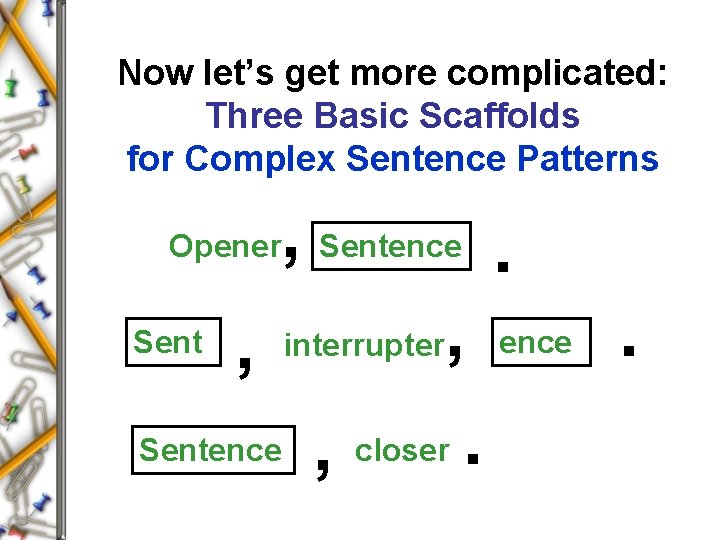 Now let's get more complicated:
Three Basic Scaffolds
for Complex Sentence Patterns

Opener, Sentence .

Sent , interrupter, ence .

Sentence , closer .